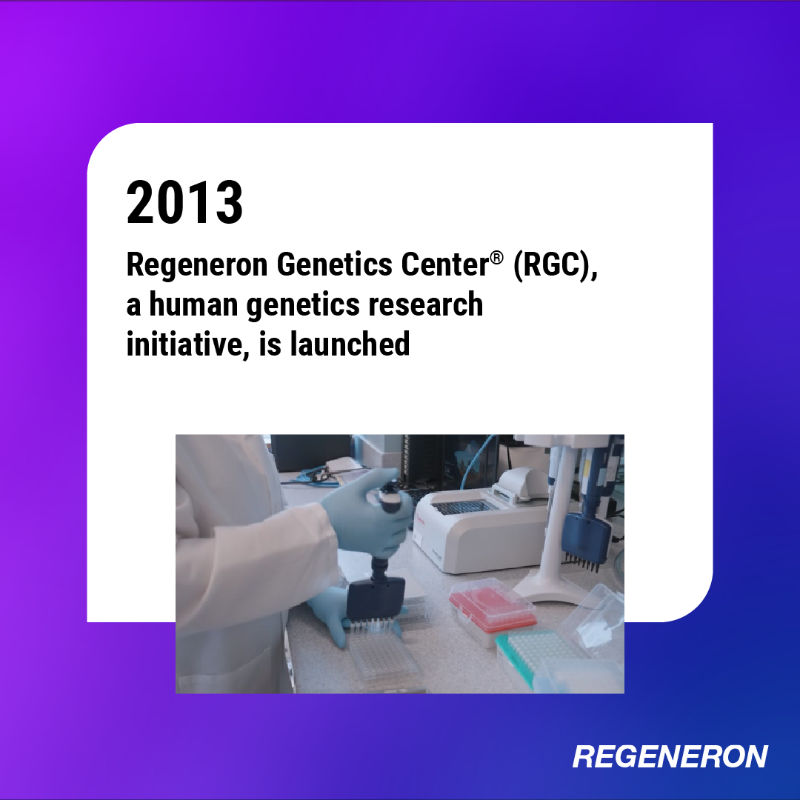 2013

Regeneron Genetics Center® (RGC), a human genetics research initiative, is launched

REGENERON